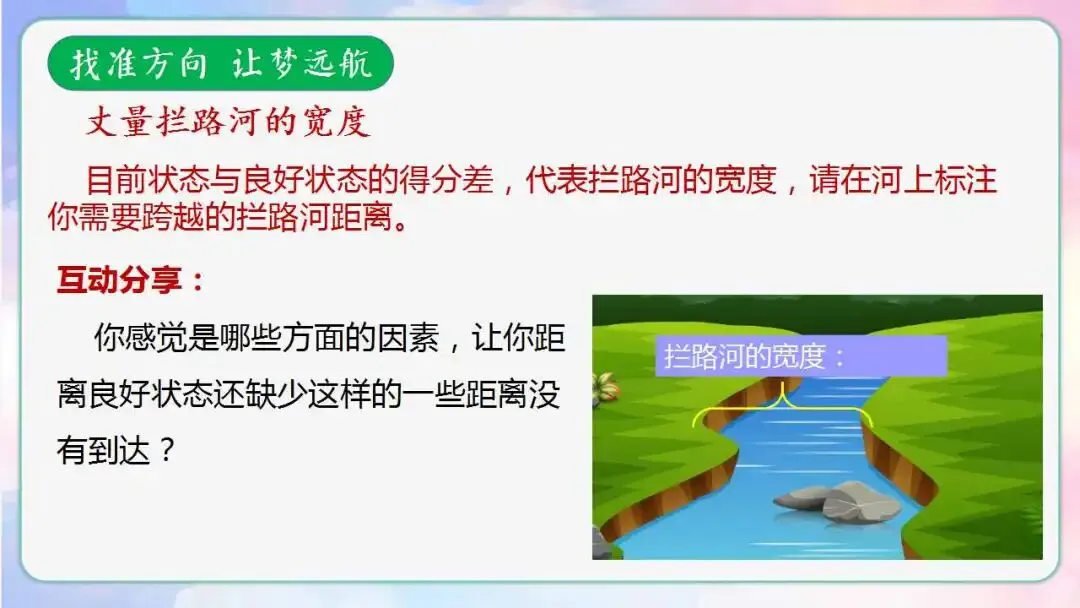 找准方向 让梦远航

丈量拦路河的宽度

目前状态与良好状态的得分差，代表拦路河的宽度，请在河上标注你需要跨越的拦路河距离。

互动分享：

你感觉是哪些方面的因素，让你距离良好状态还缺少这样的一些距离没有到达？

拦路河的宽度：